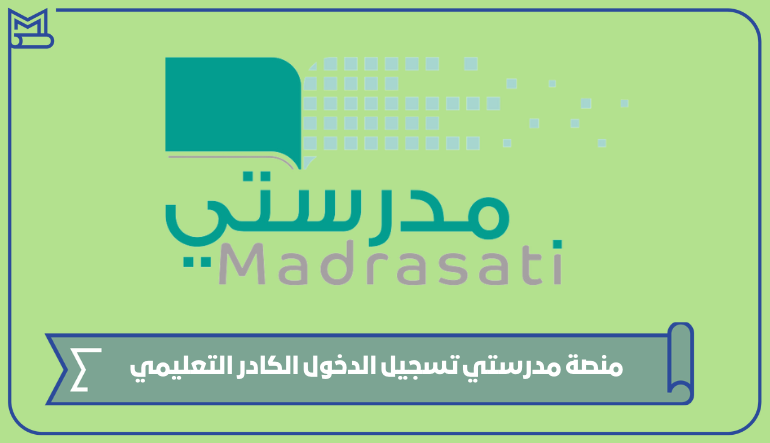 مدرستي
Madrasati

منصة مدرستي تسجيل الدخول الكادر التعليمي